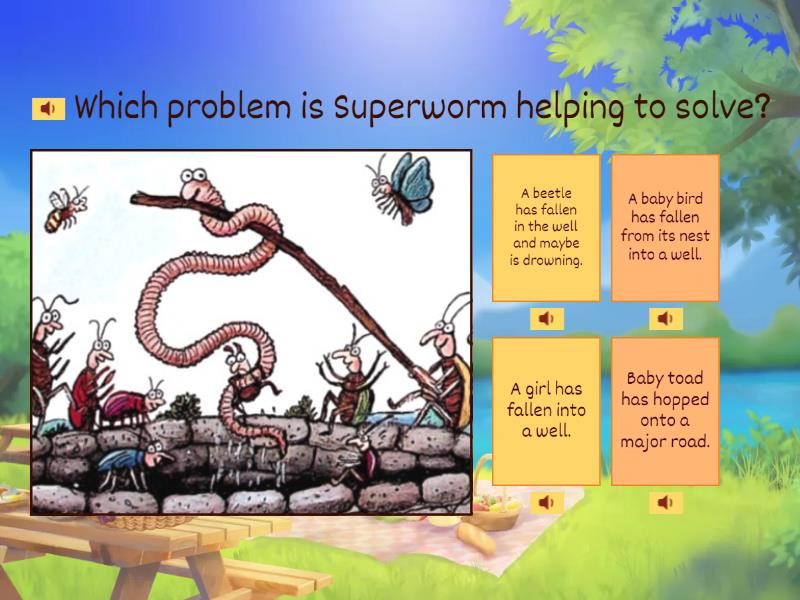 Which problem is Superworm helping to solve?

A beetle has fallen in the well and maybe is drowning.

A baby bird has fallen from its nest into a well.

A girl has fallen into a well.

Baby toad has hopped onto a major road.